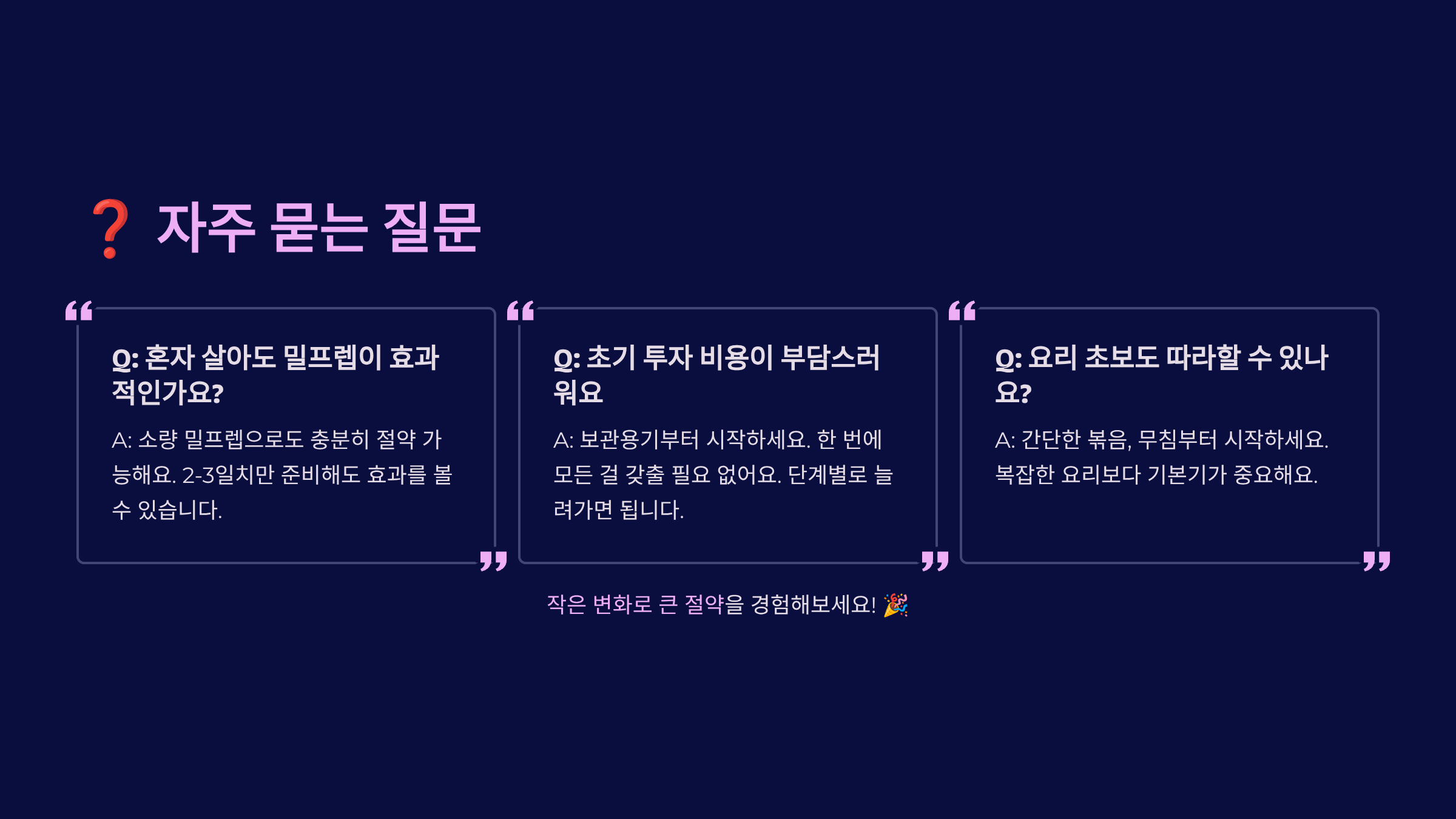 ❓ 자주 묻는 질문

Q: 혼자 살아도 밀프렙이 효과적인가요?

A: 소량 밀프렙으로도 충분히 절약 가능해요. 2-3일치만 준비해도 효과를 볼 수 있습니다.

Q: 초기 투자 비용이 부담스러워요

A: 보관용기부터 시작하세요. 한 번에 모든 걸 갖출 필요 없어요. 단계별로 늘려가면 됩니다.

Q: 요리 초보도 따라할 수 있나요?

A: 간단한 볶음, 무침부터 시작하세요. 복잡한 요리보다 기본기가 중요해요.

작은 변화로 큰 절약을 경험해보세요! 🎉